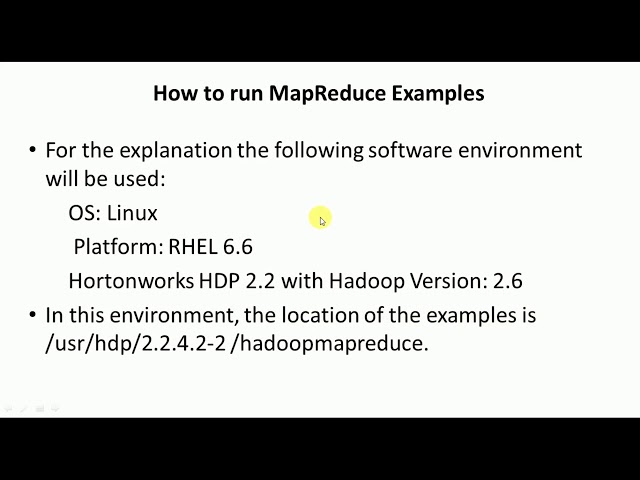 How to run MapReduce Examples

• For the explanation the following software environment will be used:

OS: Linux

Platform: RHEL 6.6

Hortonworks HDP 2.2 with Hadoop Version: 2.6

• In this environment, the location of the examples is /usr/hdp/2.2.4.2-2 /hadoopmapreduce.